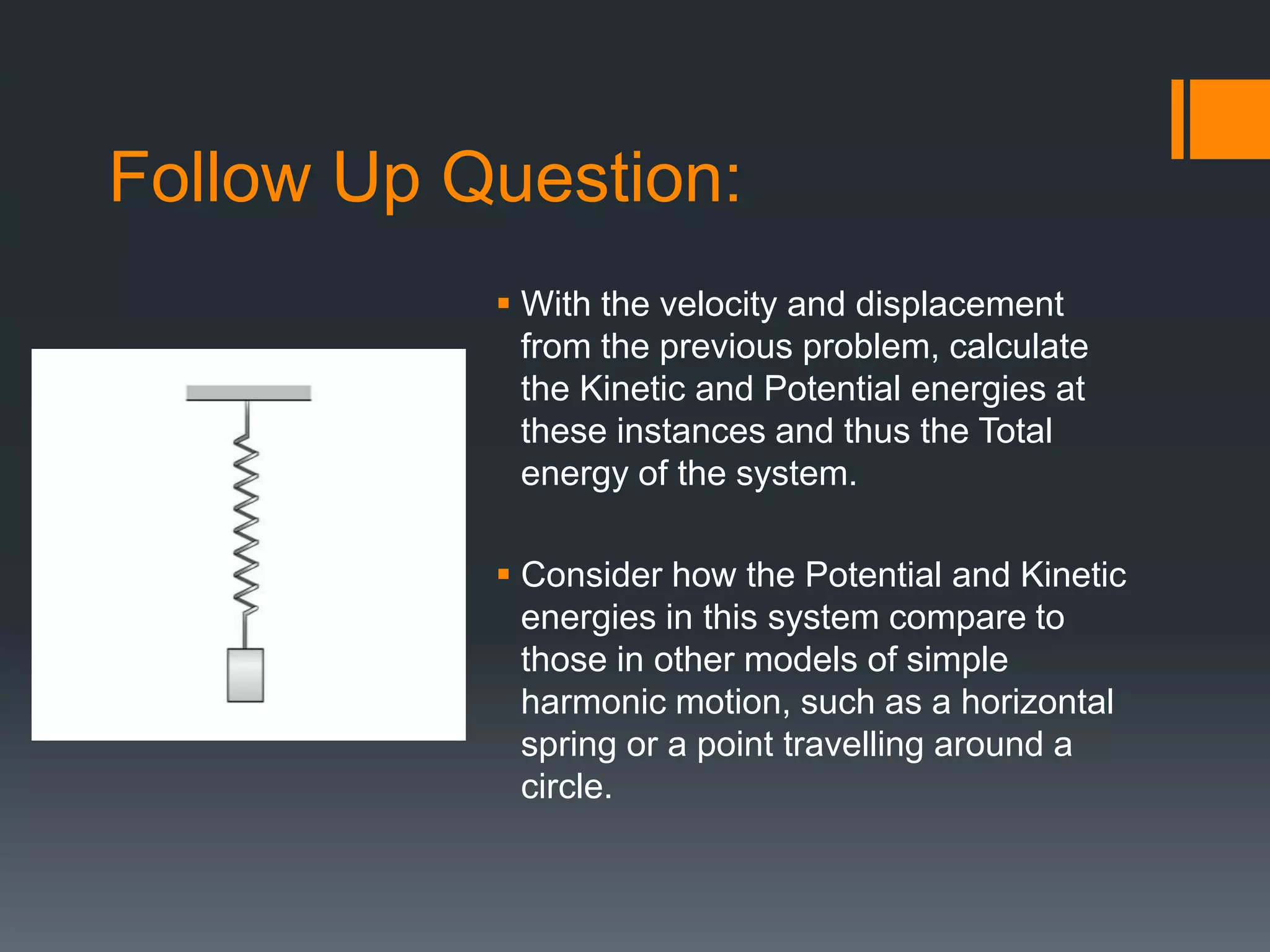 Follow Up Question:

▪ With the velocity and displacement from the previous problem, calculate the Kinetic and Potential energies at these instances and thus the Total energy of the system.

▪ Consider how the Potential and Kinetic energies in this system compare to those in other models of simple harmonic motion, such as a horizontal spring or a point travelling around a circle.